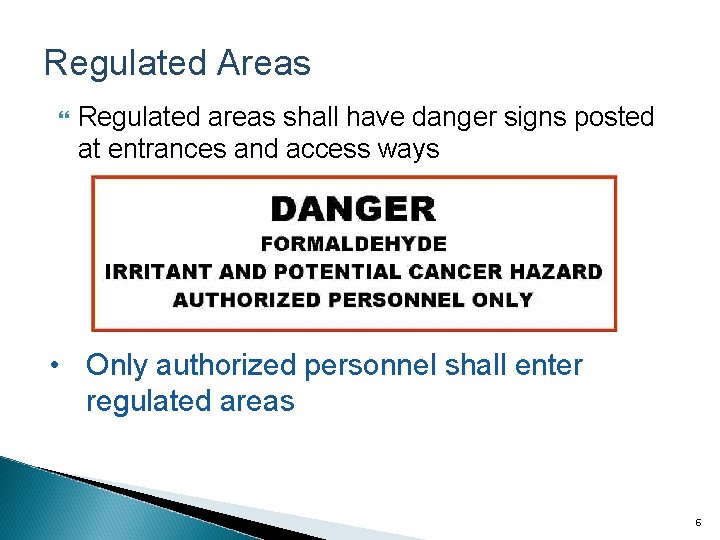 Regulated Areas

Regulated areas shall have danger signs posted at entrances and access ways

DANGER
FORMALDEHYDE
IRRITANT AND POTENTIAL CANCER HAZARD
AUTHORIZED PERSONNEL ONLY

• Only authorized personnel shall enter regulated areas

6